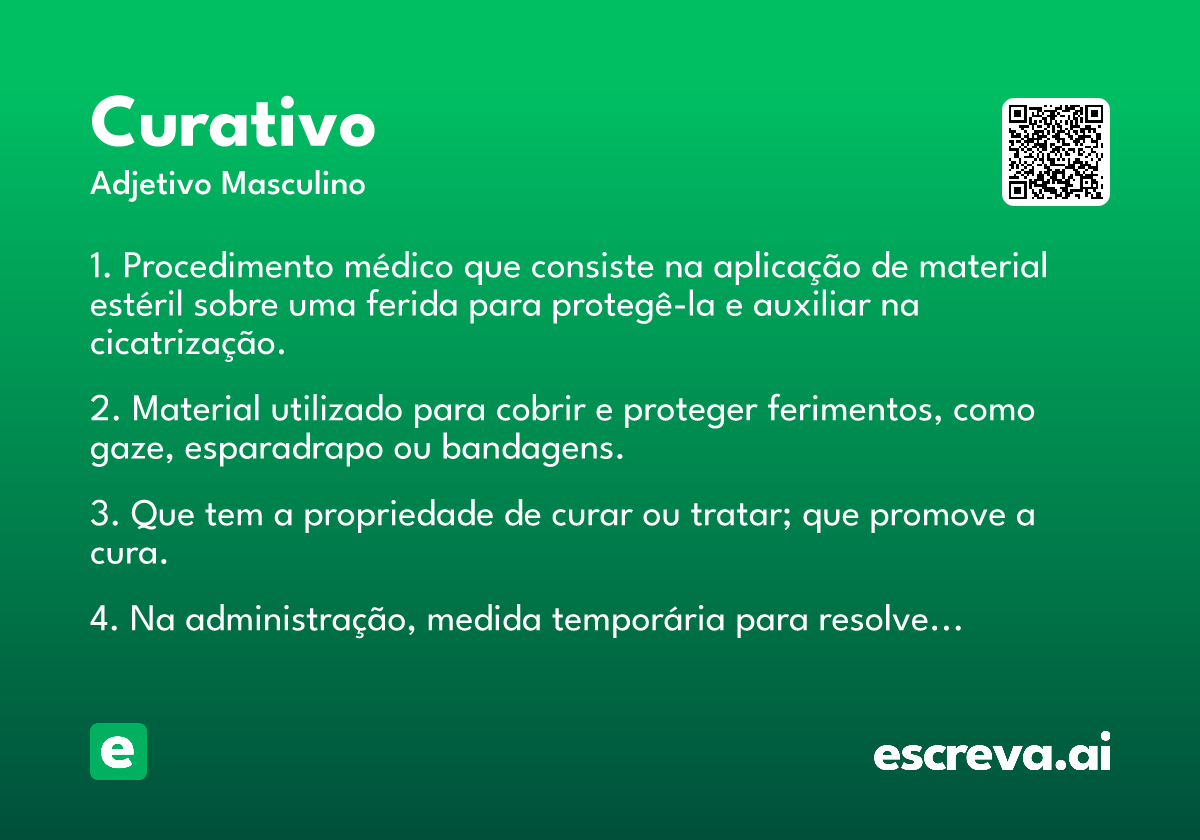 Curativo
Adjetivo Masculino

1. Procedimento médico que consiste na aplicação de material estéril sobre uma ferida para protegê-la e auxiliar na cicatrização.

2. Material utilizado para cobrir e proteger ferimentos, como gaze, esparadrapo ou bandagens.

3. Que tem a propriedade de curar ou tratar; que promove a cura.

4. Na administração, medida temporária para resolve…

e

escreva.ai